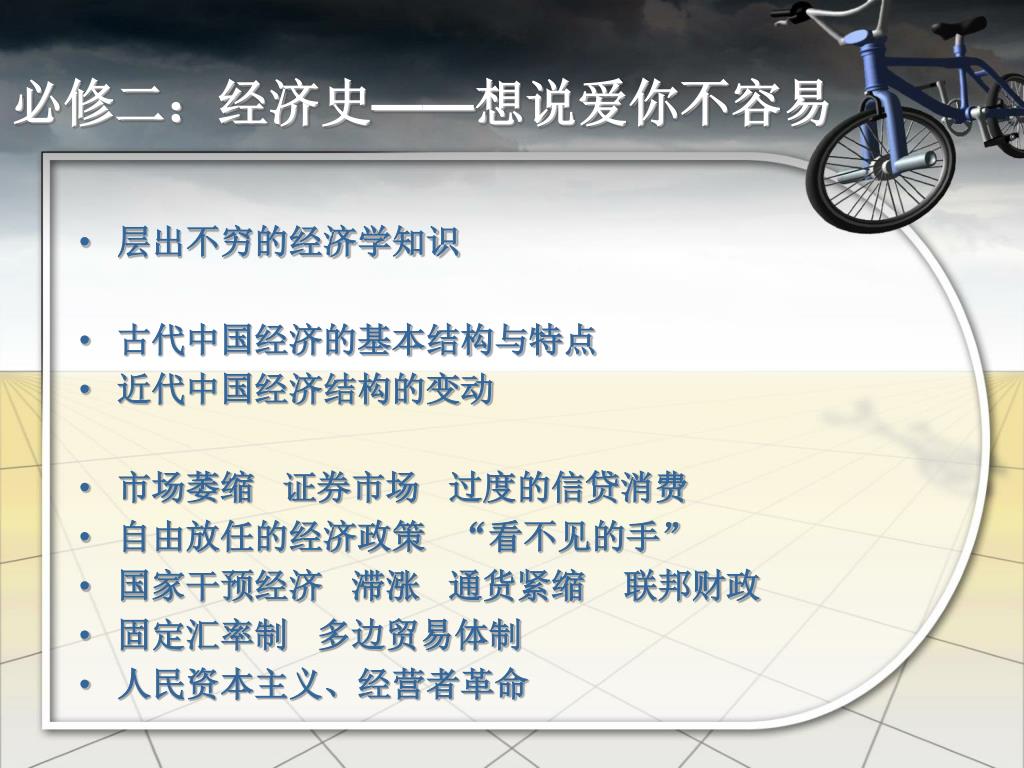 必修二：经济史——想说爱你不容易

• 层出不穷的经济学知识

• 古代中国经济的基本结构与特点
• 近代中国经济结构的变动

• 市场萎缩　证券市场　过度的信贷消费
• 自由放任的经济政策　“看不见的手”
• 国家干预经济　滞涨　通货紧缩　联邦财政
• 固定汇率制　多边贸易体制
• 人民资本主义、经营者革命